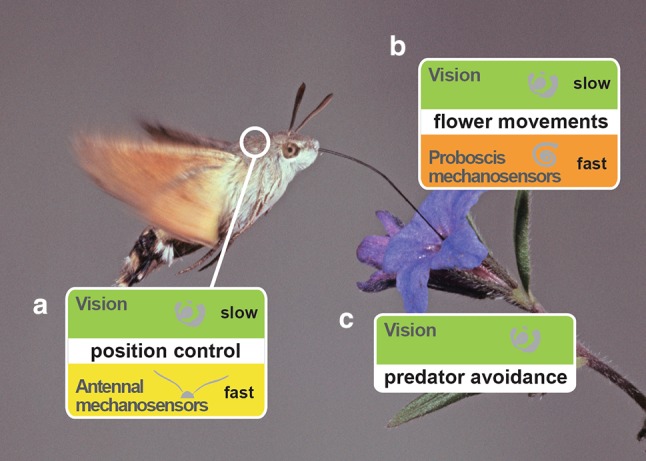 b

Vision slow

flower movements

Proboscis mechanosensors fast

a

Vision slow

position control

Antennal mechanosensors fast

c

Vision

predator avoidance